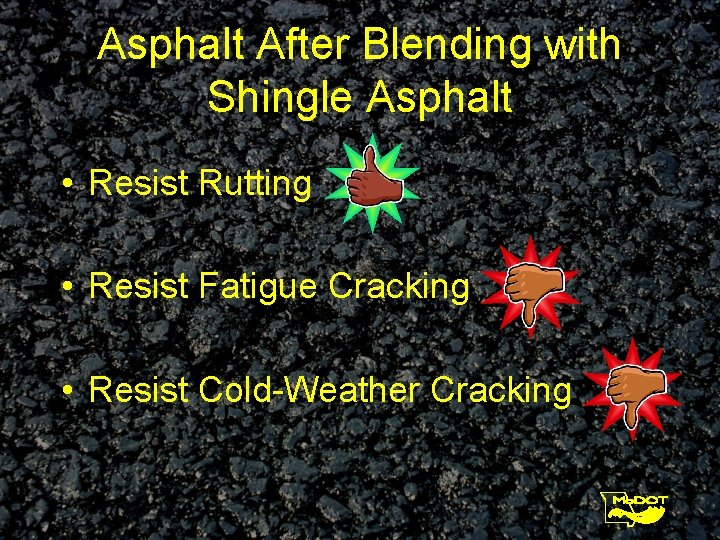 Asphalt After Blending with Shingle Asphalt

• Resist Rutting

• Resist Fatigue Cracking

• Resist Cold-Weather Cracking

MoDOT